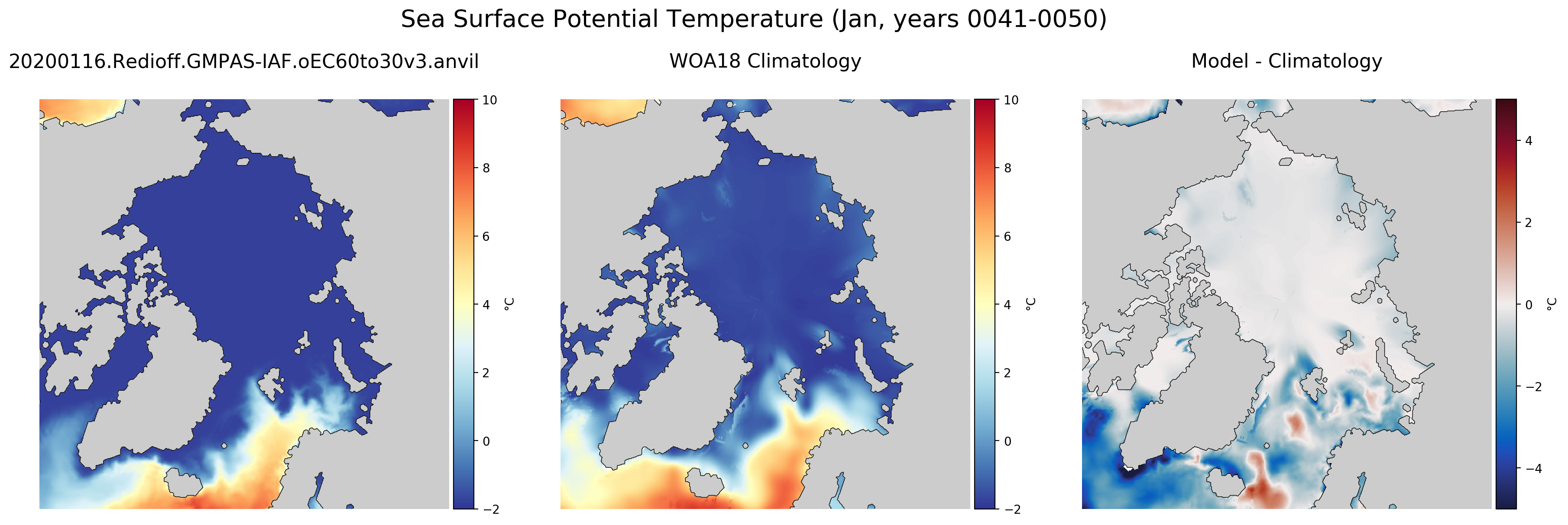 Sea Surface Potential Temperature (Jan, years 0041-0050)

20200116.Redioff.GMPAS-IAF.oEC60to30v3.anvil

10
8
6
4
2
0
−2
°C

WOA18 Climatology

10
8
6
4
2
0
−2
°C

Model - Climatology

4
2
0
−2
−4
°C